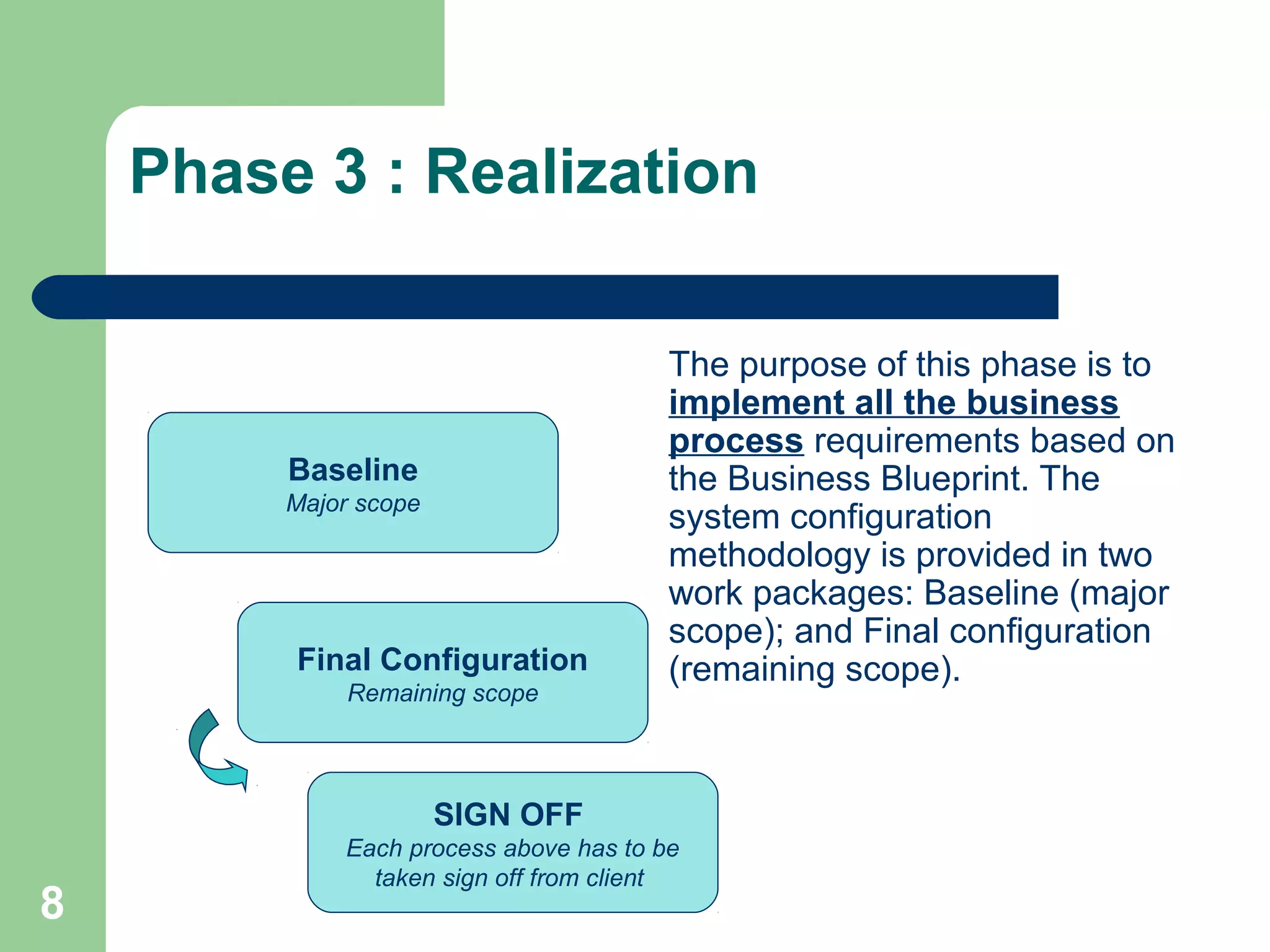 Phase 3 : Realization

Baseline
Major scope

Final Configuration
Remaining scope

SIGN OFF
Each process above has to be taken sign off from client

The purpose of this phase is to implement all the business process requirements based on the Business Blueprint. The system configuration methodology is provided in two work packages: Baseline (major scope); and Final configuration (remaining scope).

8